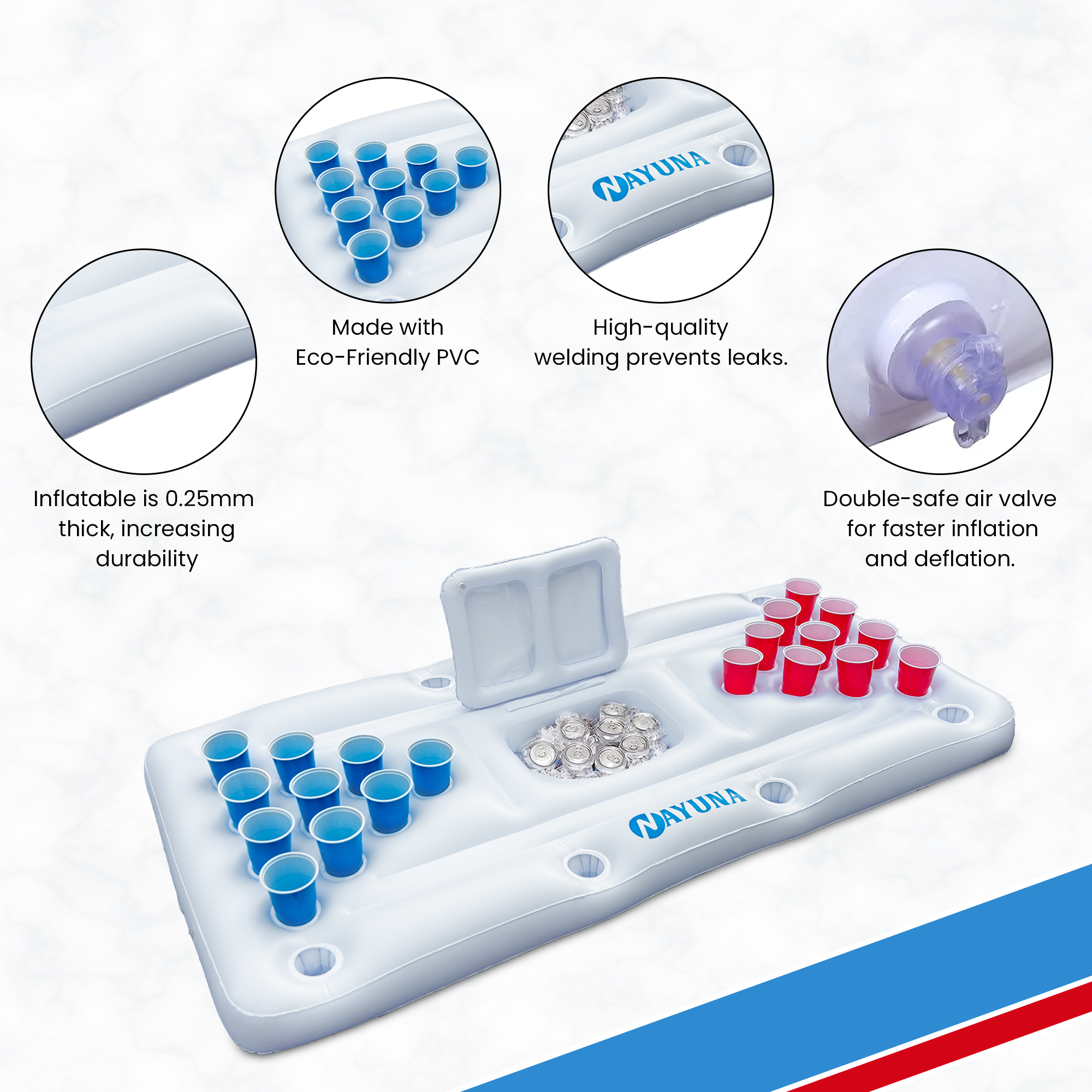 NAYUNA

Made with Eco-Friendly PVC

High-quality welding prevents leaks.

Inflatable is 0.25mm thick, increasing durability

Double-safe air valve for faster inflation and deflation.

NAYUNA